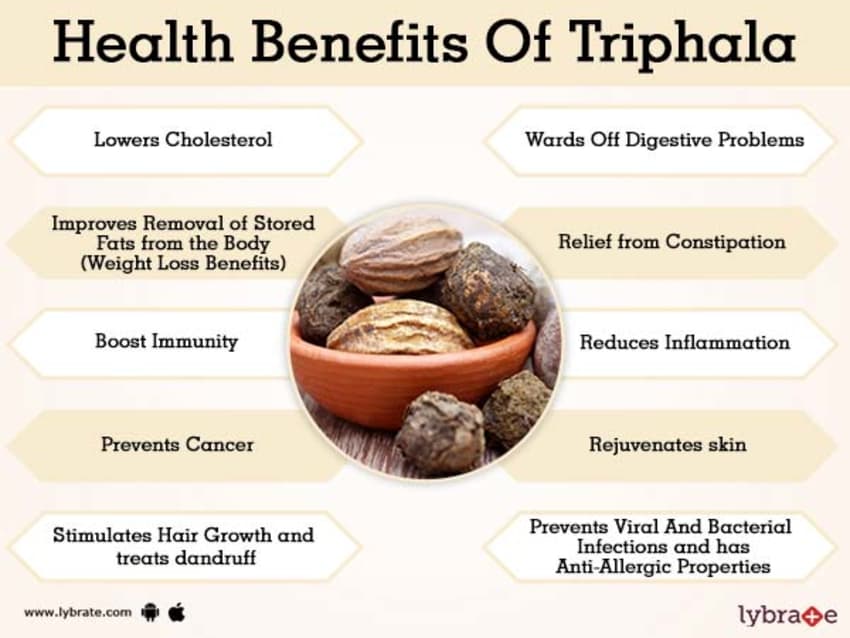 Health Benefits Of Triphala

Lowers Cholesterol

Improves Removal of Stored Fats from the Body (Weight Loss Benefits)

Boost Immunity

Prevents Cancer

Stimulates Hair Growth and treats dandruff

Wards Off Digestive Problems

Relief from Constipation

Reduces Inflammation

Rejuvenates skin

Prevents Viral And Bacterial Infections and has Anti-Allergic Properties

www.lybrate.com

lybrate